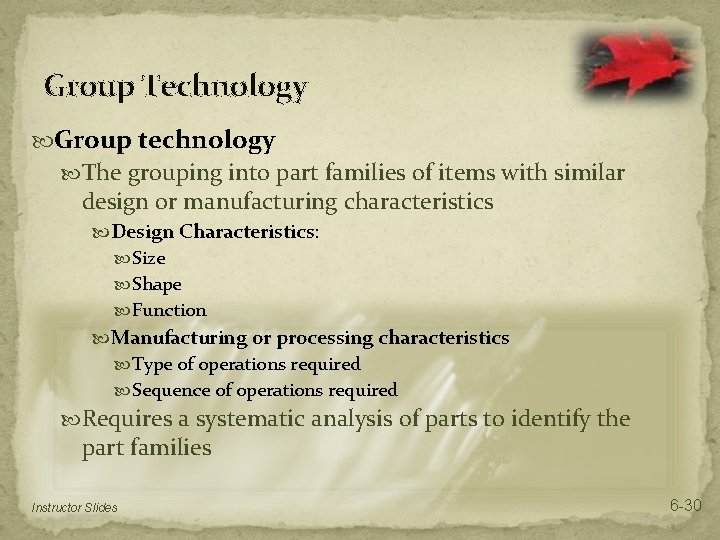 Group Technology

Group technology

The grouping into part families of items with similar design or manufacturing characteristics

Design Characteristics:

Size

Shape

Function

Manufacturing or processing characteristics

Type of operations required

Sequence of operations required

Requires a systematic analysis of parts to identify the part families

Instructor Slides

6-30